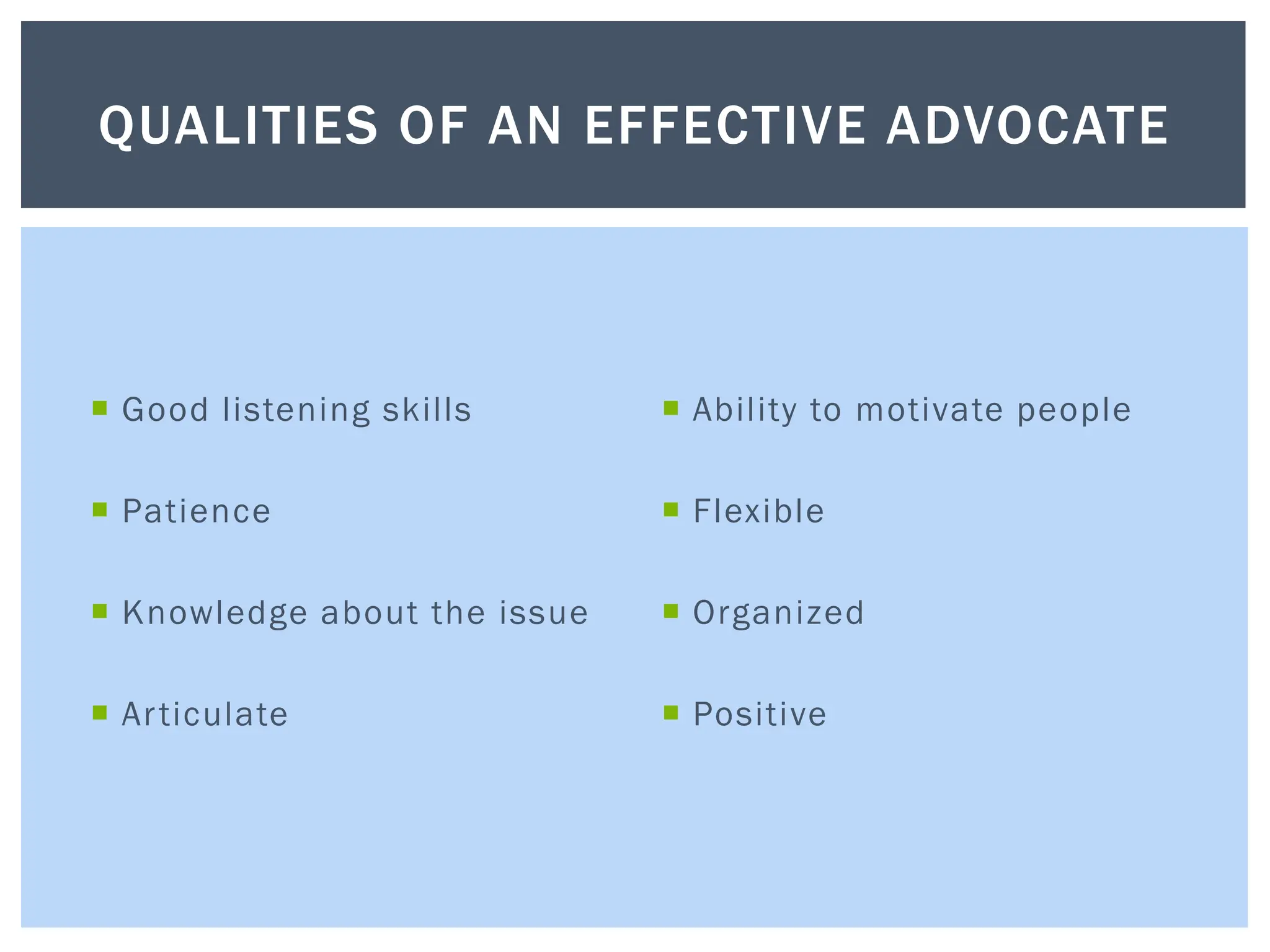 QUALITIES OF AN EFFECTIVE ADVOCATE

- Good listening skills
- Patience
- Knowledge about the issue
- Articulate

- Ability to motivate people
- Flexible
- Organized
- Positive